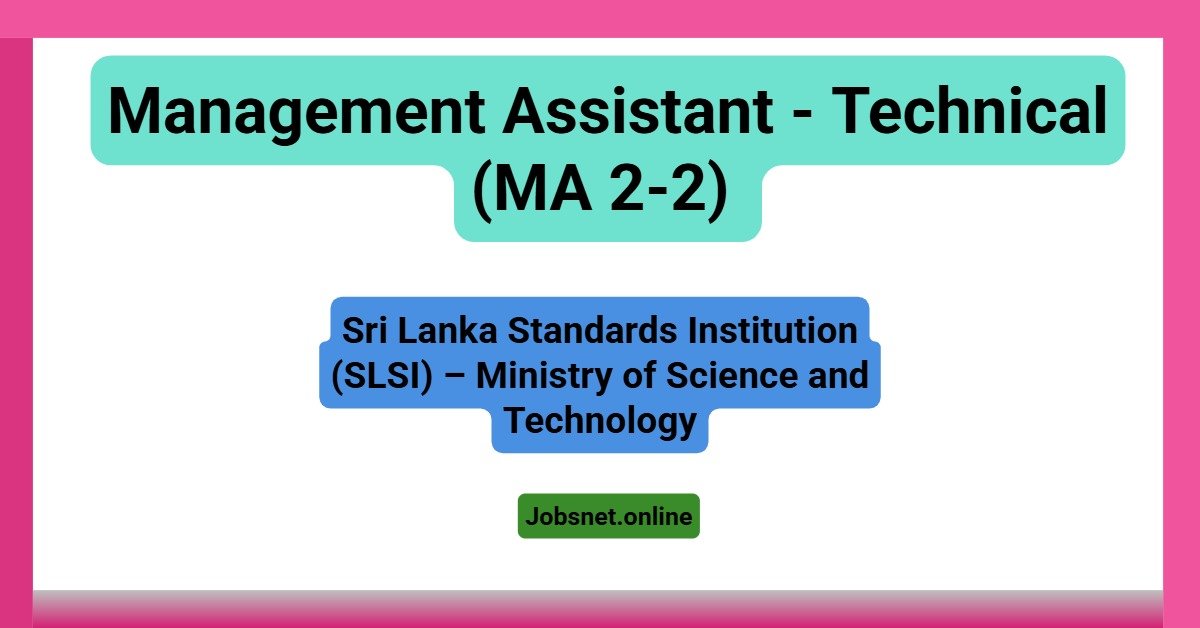 Management Assistant - Technical (MA 2-2)

Sri Lanka Standards Institution (SLSI) – Ministry of Science and Technology

Jobsnet.online